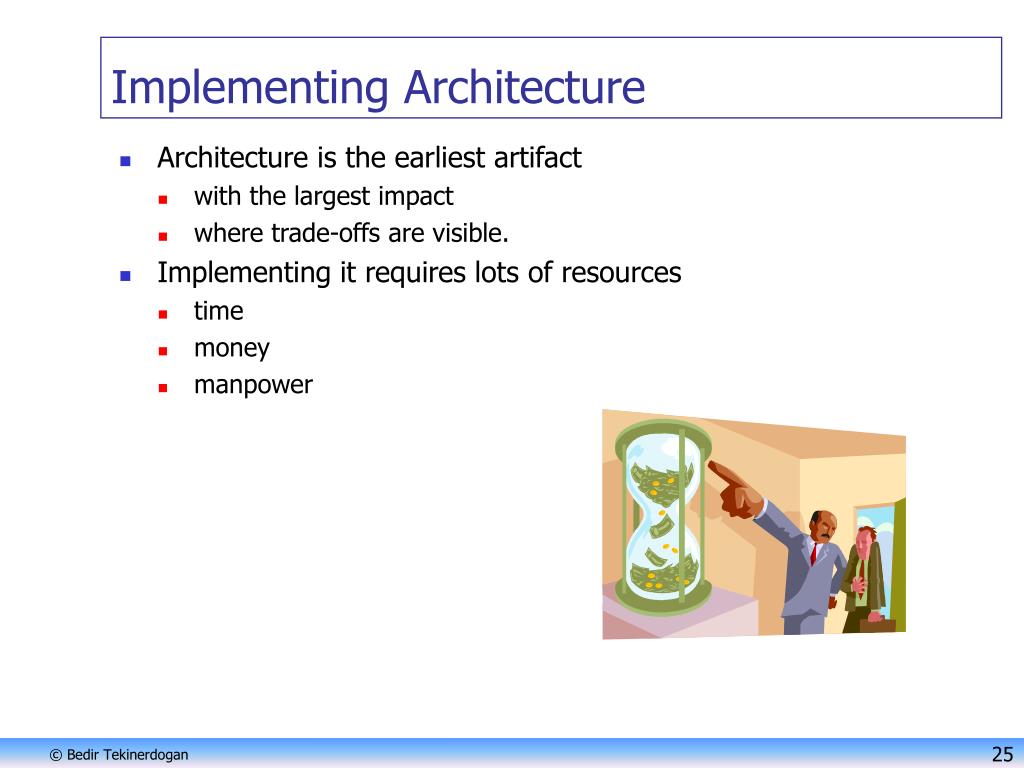 Implementing Architecture

- Architecture is the earliest artifact
  - with the largest impact
  - where trade-offs are visible.
- Implementing it requires lots of resources
  - time
  - money
  - manpower

© Bedir Tekinerdogan

25